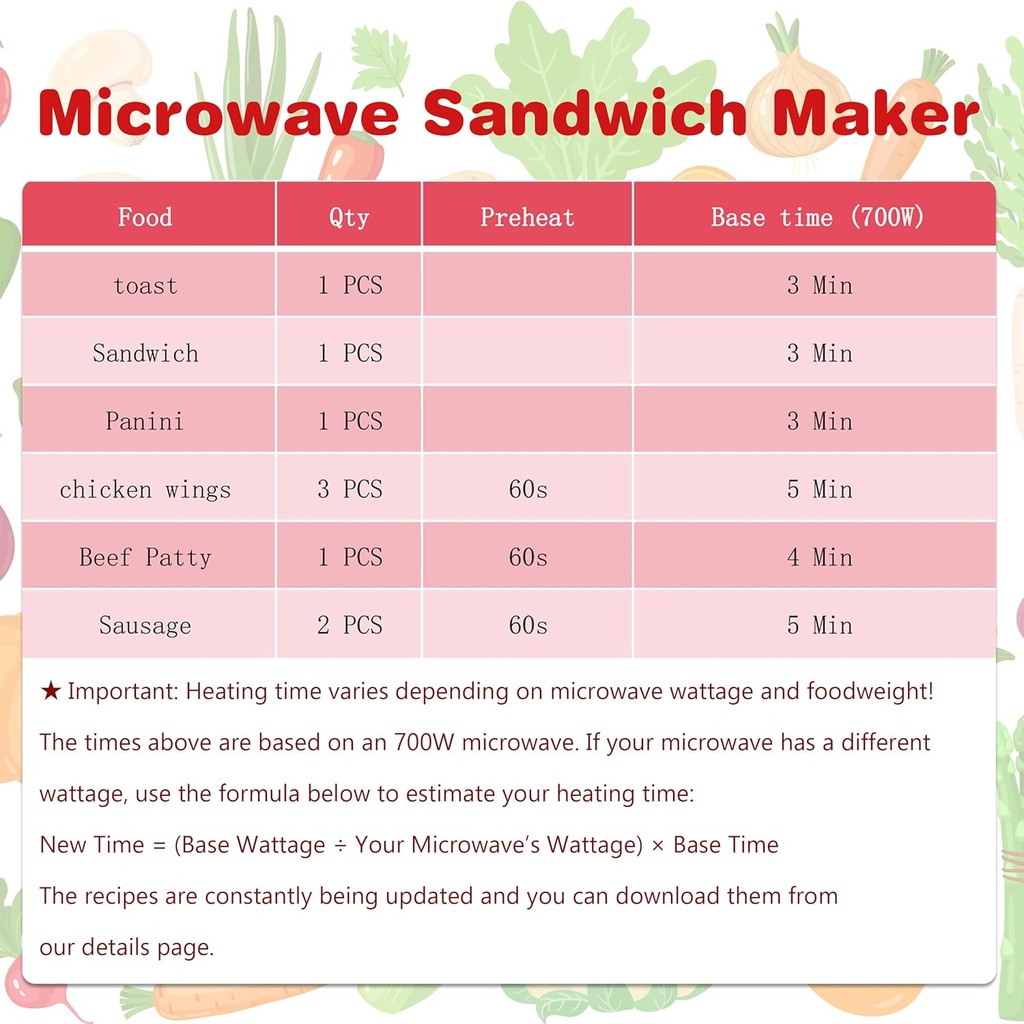 Microwave Sandwich Maker

| Food | Qty | Preheat | Base time (700W) |
|---|---|---|---|
| toast | 1 PCS | | 3 Min |
| Sandwich | 1 PCS | | 3 Min |
| Panini | 1 PCS | | 3 Min |
| chicken wings | 3 PCS | 60s | 5 Min |
| Beef Patty | 1 PCS | 60s | 4 Min |
| Sausage | 2 PCS | 60s | 5 Min |

★ Important: Heating time varies depending on microwave wattage and foodweight! The times above are based on an 700W microwave. If your microwave has a different wattage, use the formula below to estimate your heating time:
New Time = (Base Wattage ÷ Your Microwave's Wattage) × Base Time
The recipes are constantly being updated and you can download them from our details page.